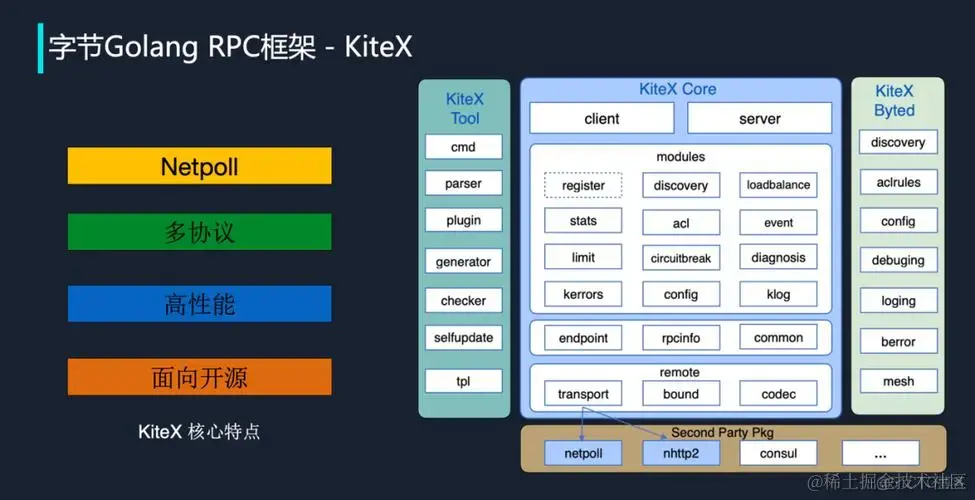 字节Golang RPC框架 - KiteX

Netpoll

多协议

高性能

面向开源

KiteX 核心特点

KiteX Tool

cmd

parser

plugin

generator

checker

selfupdate

tpl

KiteX Core

client

server

modules

register

discovery

loadbalance

stats

acl

event

limit

circuitbreak

diagnosis

kerrors

config

klog

endpoint

rpcinfo

common

remote

transport

bound

codec

KiteX Byted

discovery

aclrules

config

debuging

loging

berror

mesh

Second Party Pkg

netpoll

nhttp2

consul

...

@稀土掘金技术社区